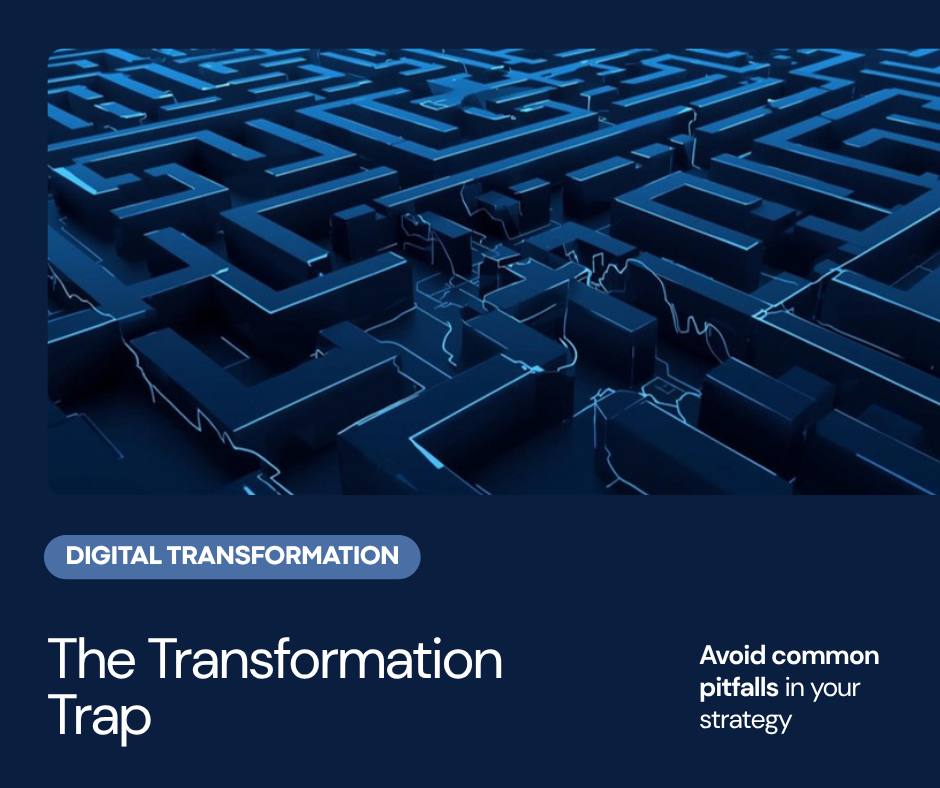 DIGITAL TRANSFORMATION

The Transformation Trap

Avoid common pitfalls in your strategy